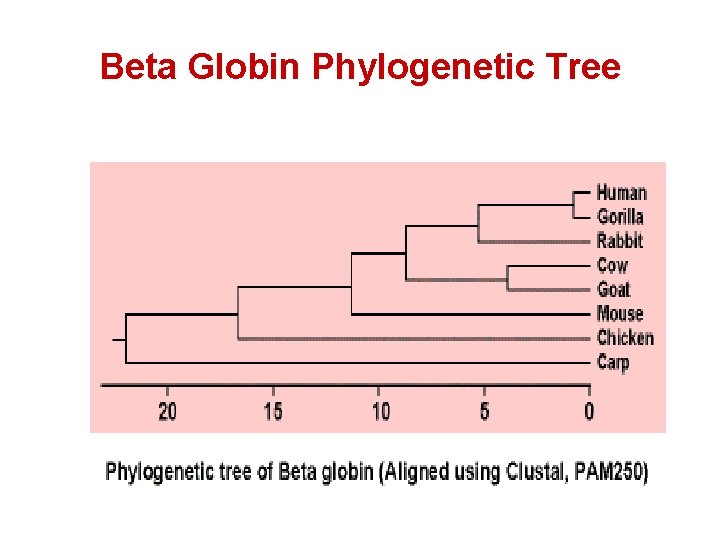 Beta Globin Phylogenetic Tree

Human
Gorilla
Rabbit
Cow
Goat
Mouse
Chicken
Carp

20 15 10 5 0

Phylogenetic tree of Beta globin (Aligned using Clustal, PAM250)